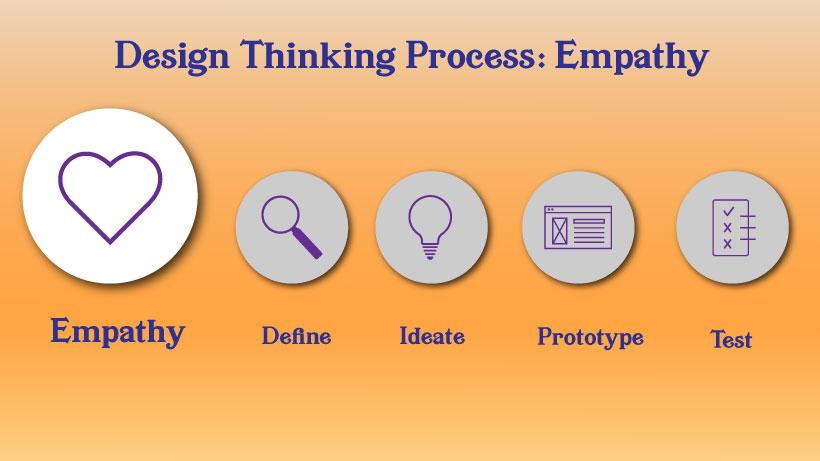 Design Thinking Process: Empathy

Empathy

Define

Ideate

Prototype

Test